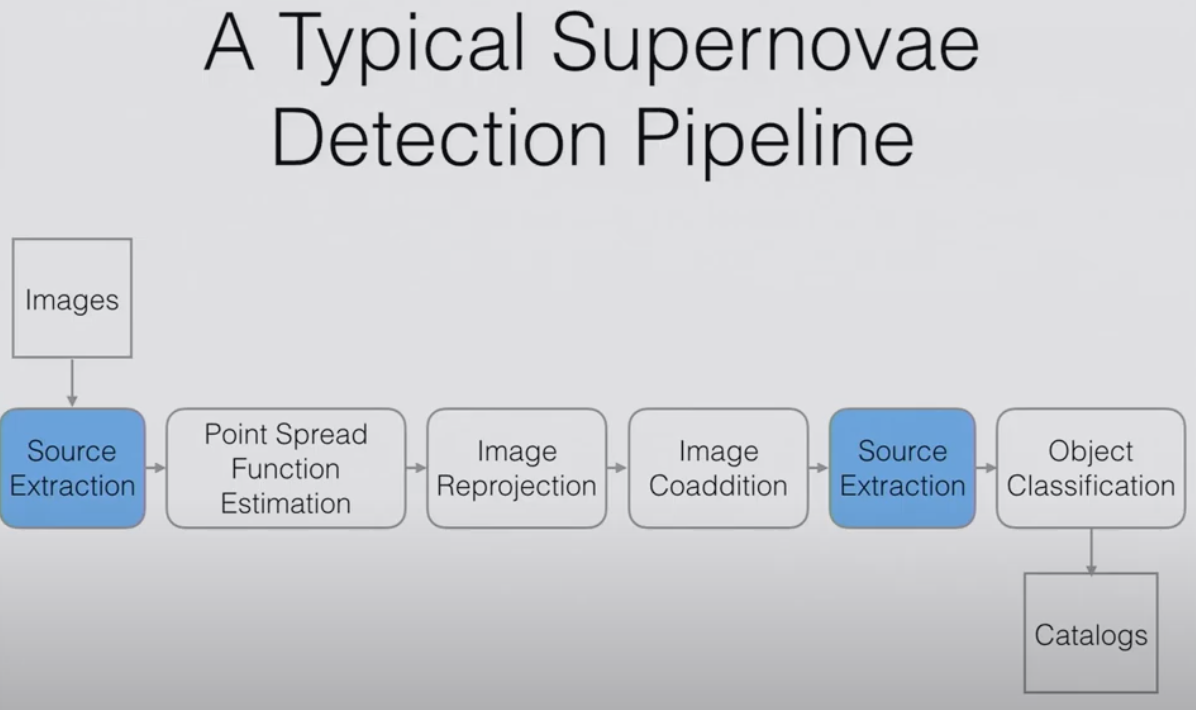 A Typical Supernovae Detection Pipeline

Images

Source Extraction

Point Spread Function Estimation

Image Reprojection

Image Coaddition

Source Extraction

Object Classification

Catalogs